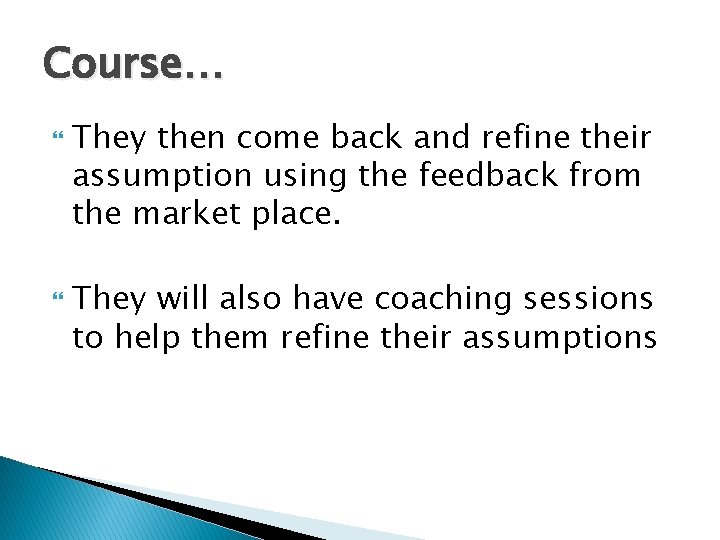 Course…

They then come back and refine their assumption using the feedback from the market place.

They will also have coaching sessions to help them refine their assumptions